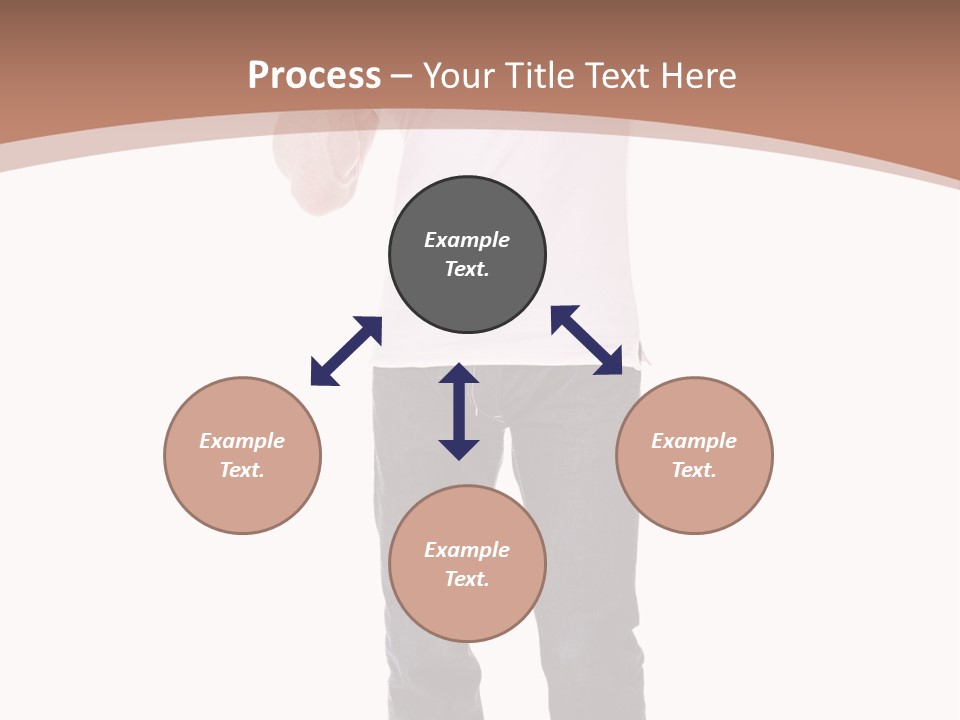 Process – Your Title Text Here

Example Text.

Example Text.

Example Text.

Example Text.